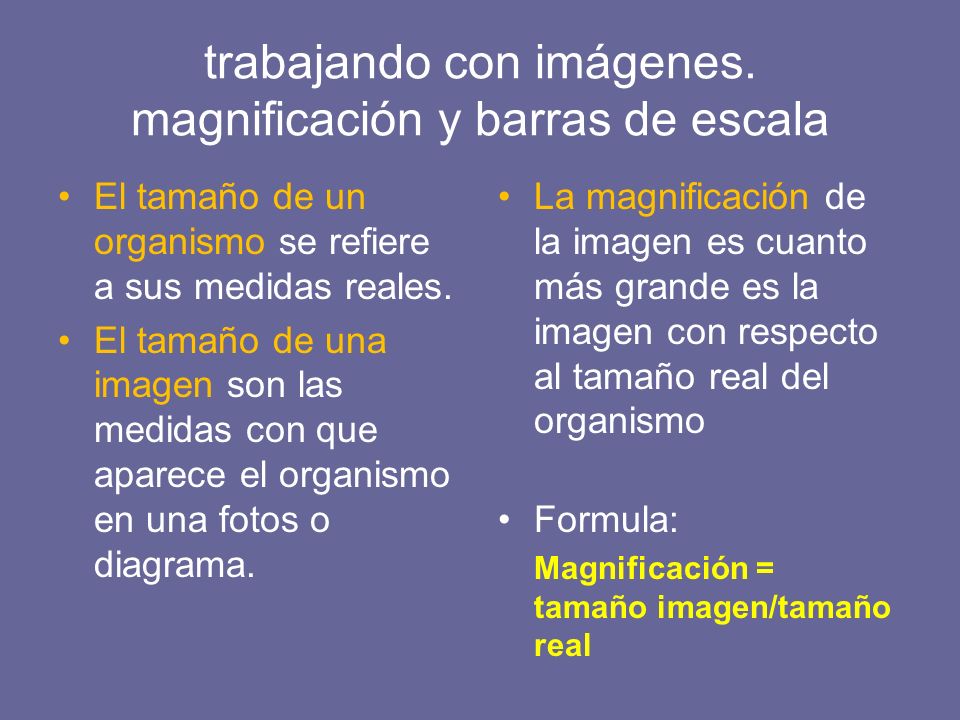 trabajando con imágenes. magnificación y barras de escala

• El tamaño de un organismo se refiere a sus medidas reales.
• El tamaño de una imagen son las medidas con que aparece el organismo en una fotos o diagrama.

• La magnificación de la imagen es cuanto más grande es la imagen con respecto al tamaño real del organismo

• Formula:
Magnificación = tamaño imagen/tamaño real